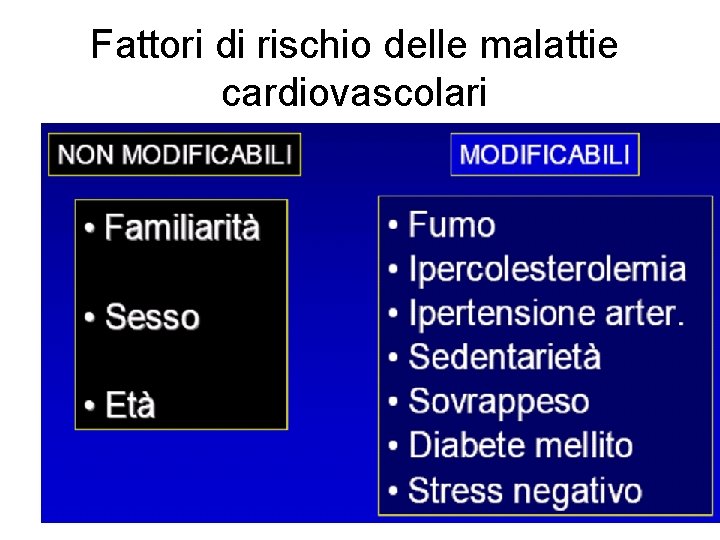 Fattori di rischio delle malattie cardiovascolari

NON MODIFICABILI

• Familiarità

• Sesso

• Età

MODIFICABILI

• Fumo
• Ipercolesterolemia
• Ipertensione arter.
• Sedentarietà
• Sovrappeso
• Diabete mellito
• Stress negativo